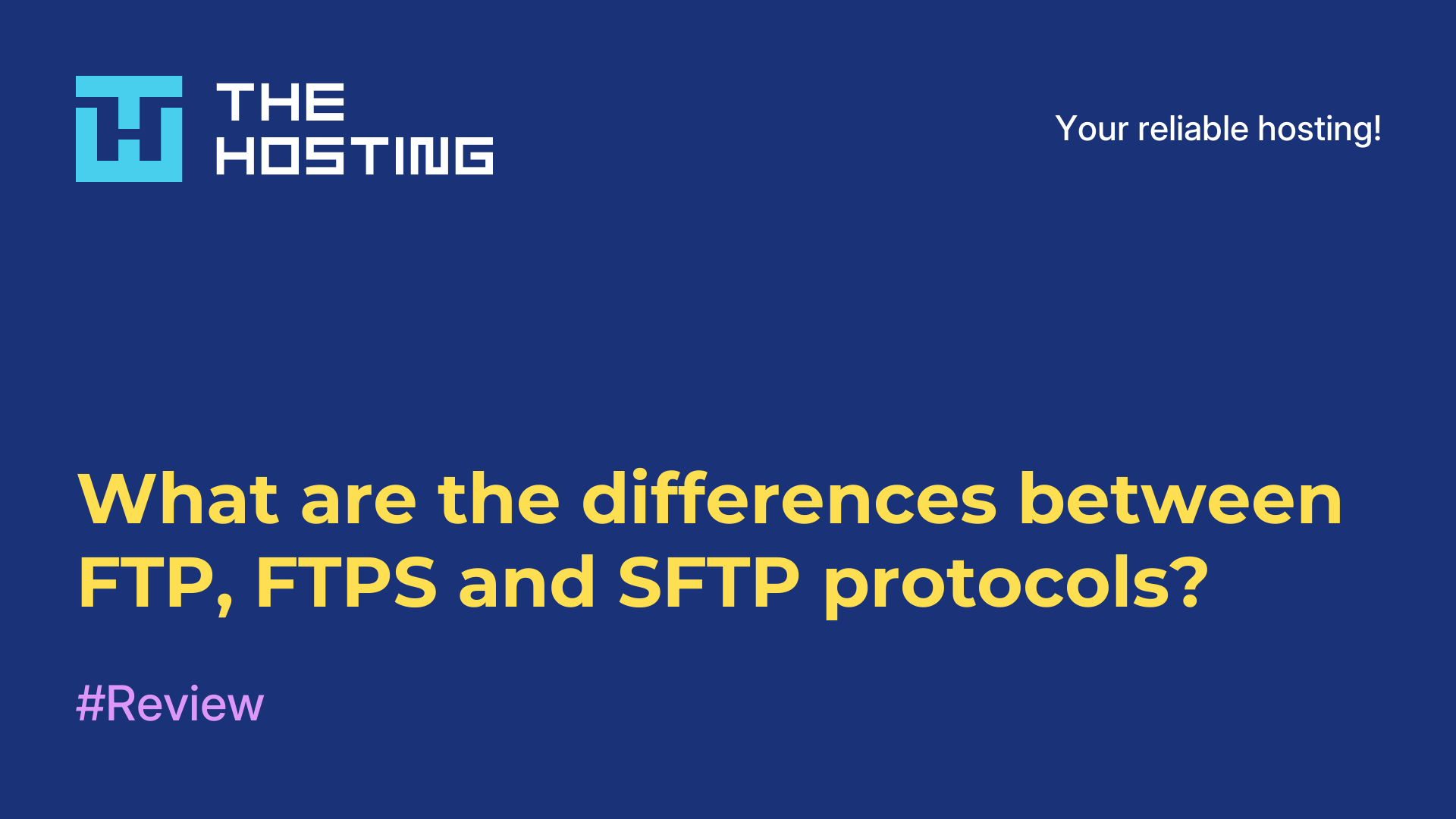 THE HOSTING

Your reliable hosting!

What are the differences between FTP, FTPS and SFTP protocols?

#Review